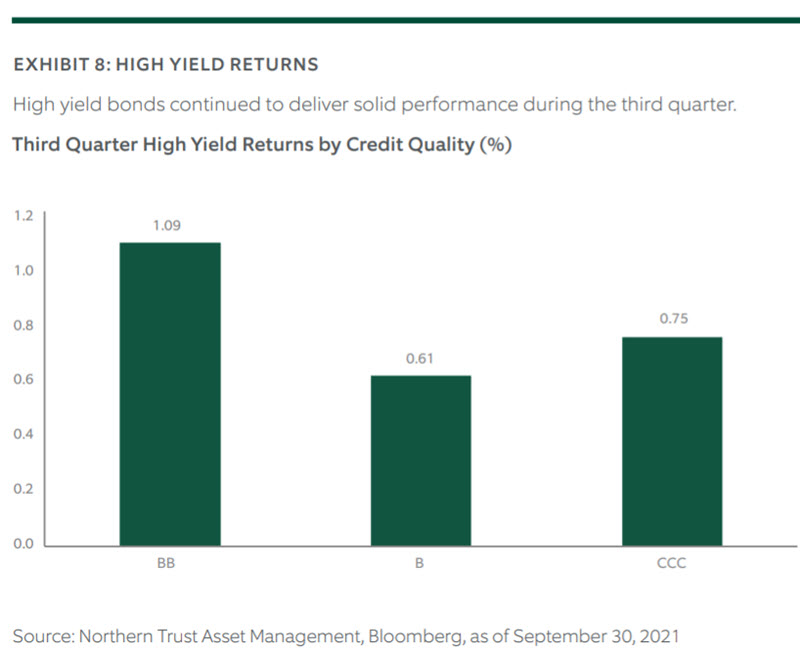 EXHIBIT 8: HIGH YIELD RETURNS

High yield bonds continued to deliver solid performance during the third quarter.

Third Quarter High Yield Returns by Credit Quality (%)

1.2
1.0
0.8
0.6
0.4
0.2
0.0

1.09
0.61
0.75

BB
B
CCC

Source: Northern Trust Asset Management, Bloomberg, as of September 30, 2021